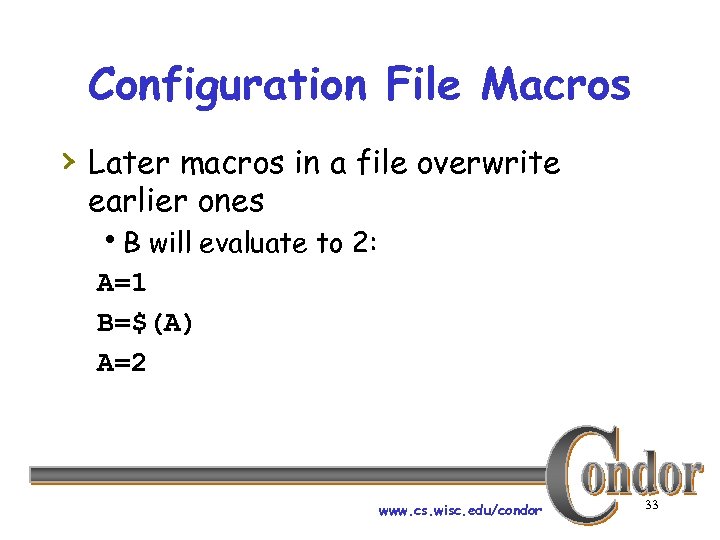 Configuration File Macros

› Later macros in a file overwrite earlier ones

• B will evaluate to 2:

A=1

B=$(A)

A=2

Condor

www.cs.wisc.edu/condor

33